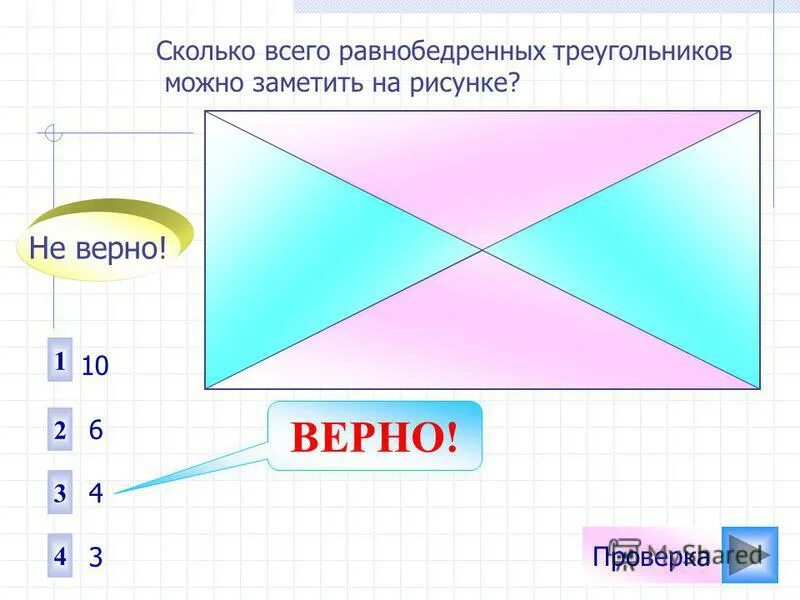 Сколько всего равнобедренных треугольников можно заметить на рисунке?

Не верно!

1 10

2 6

3 4

4 3

ВЕРНО!

Проверка

MyShared